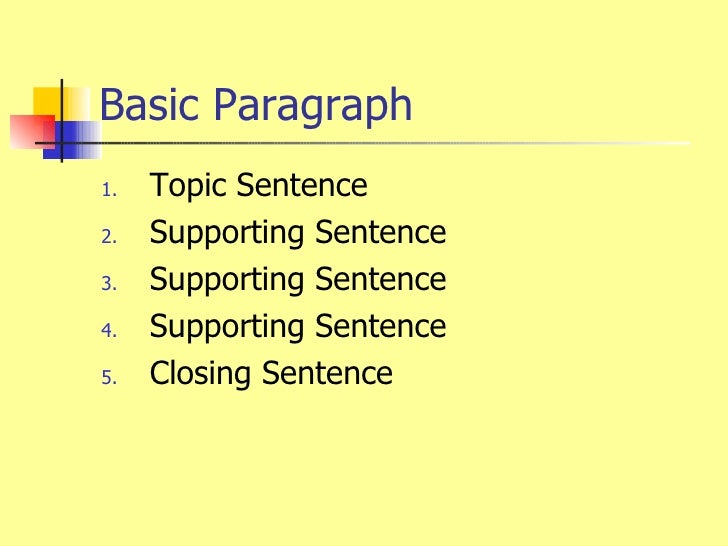 Basic Paragraph

1. Topic Sentence
2. Supporting Sentence
3. Supporting Sentence
4. Supporting Sentence
5. Closing Sentence